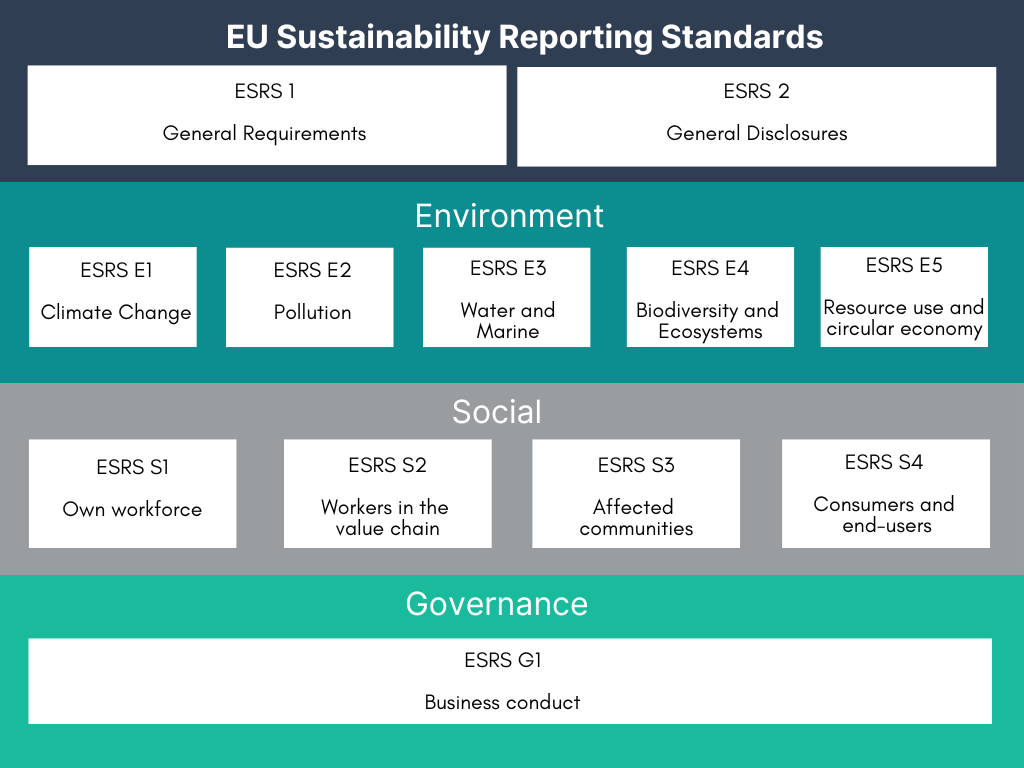 EU Sustainability Reporting Standards

ESRS 1

General Requirements

ESRS 2

General Disclosures

Environment

ESRS E1

Climate Change

ESRS E2

Pollution

ESRS E3

Water and Marine

ESRS E4

Biodiversity and Ecosystems

ESRS E5

Resource use and circular economy

Social

ESRS S1

Own workforce

ESRS S2

Workers in the value chain

ESRS S3

Affected communities

ESRS S4

Consumers and end-users

Governance

ESRS G1

Business conduct